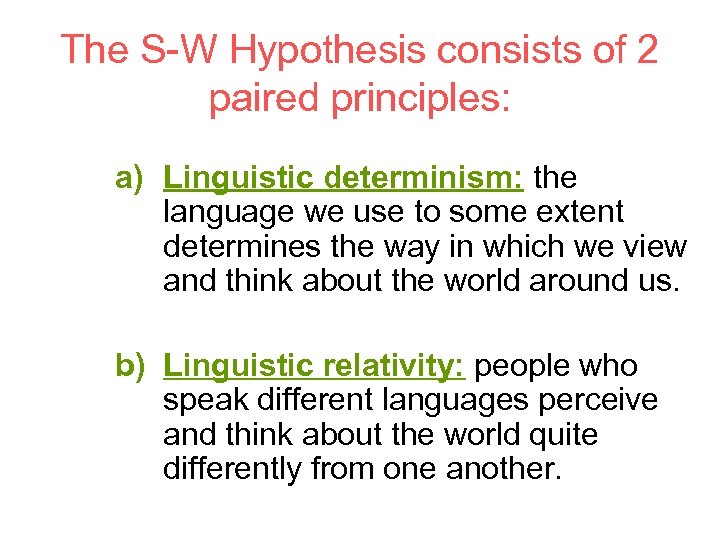 The S-W Hypothesis consists of 2 paired principles:

a) Linguistic determinism: the language we use to some extent determines the way in which we view and think about the world around us.

b) Linguistic relativity: people who speak different languages perceive and think about the world quite differently from one another.